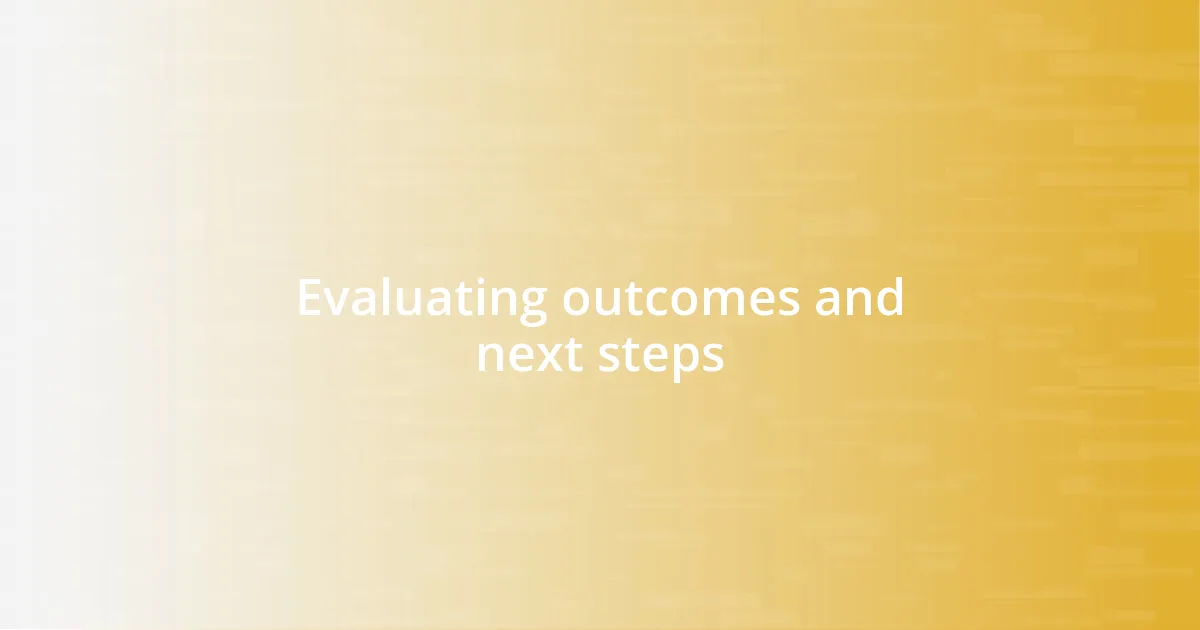 Evaluating outcomes and next steps